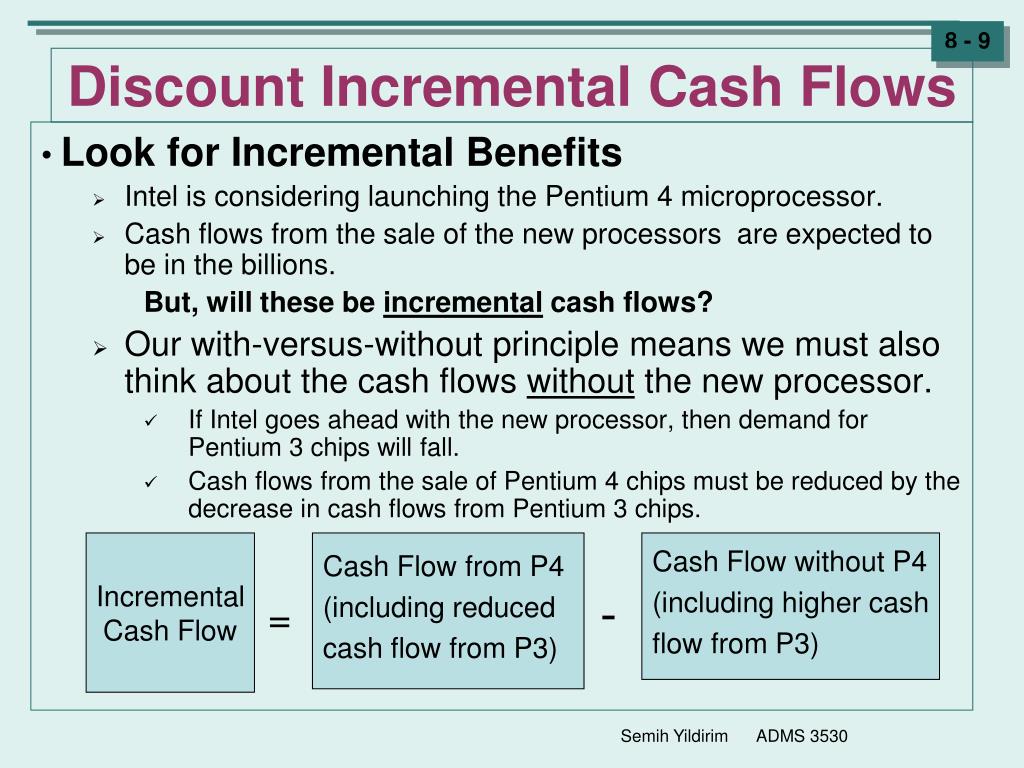 8 - 9

Discount Incremental Cash Flows

• Look for Incremental Benefits

➢ Intel is considering launching the Pentium 4 microprocessor.

➢ Cash flows from the sale of the new processors are expected to be in the billions.

But, will these be incremental cash flows?

➢ Our with-versus-without principle means we must also think about the cash flows without the new processor.

✓ If Intel goes ahead with the new processor, then demand for Pentium 3 chips will fall.

✓ Cash flows from the sale of Pentium 4 chips must be reduced by the decrease in cash flows from Pentium 3 chips.

Incremental Cash Flow = Cash Flow from P4 (including reduced cash flow from P3) - Cash Flow without P4 (including higher cash flow from P3)

Semih Yildirim ADMS 3530